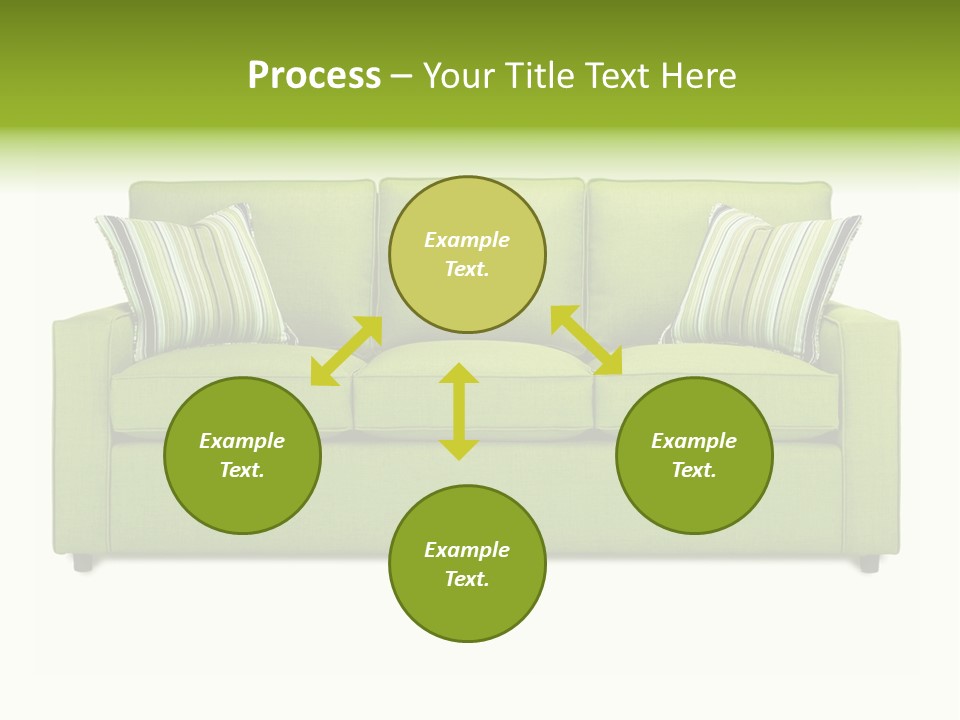 Process – Your Title Text Here

Example Text.

Example Text.

Example Text.

Example Text.